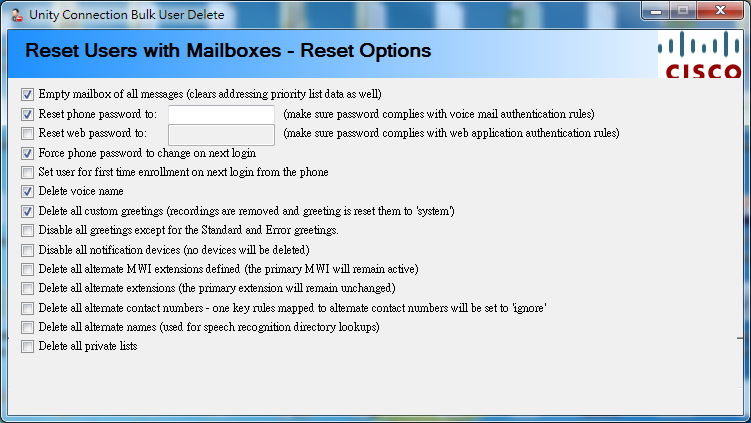 Unity Connection Bulk User Delete

Reset Users with Mailboxes - Reset Options

CISCO

Empty mailbox of all messages (clears addressing priority list data as well)

Reset phone password to: (make sure password complies with voice mail authentication rules)

Reset web password to: (make sure password complies with web application authentication rules)

Force phone password to change on next login

Set user for first time enrollment on next login from the phone

Delete voice name

Delete all custom greetings (recordings are removed and greeting is reset them to 'system')

Disable all greetings except for the Standard and Error greetings.

Disable all notification devices (no devices will be deleted)

Delete all alternate MWI extensions defined (the primary MWI will remain active)

Delete all alternate extensions (the primary extension will remain unchanged)

Delete all alternate contact numbers - one key rules mapped to alternate contact numbers will be set to 'ignore'

Delete all alternate names (used for speech recognition directory lookups)

Delete all private lists